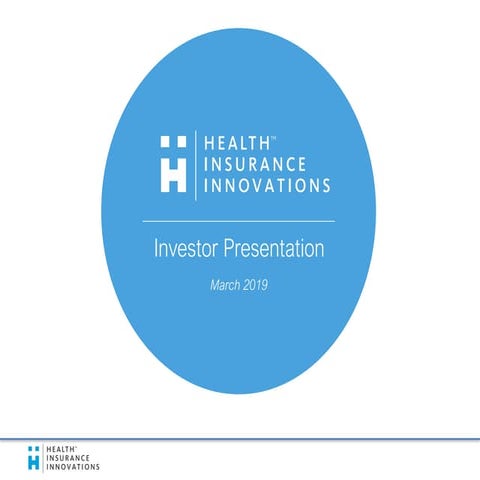 HEALTH™
INSURANCE
INNOVATIONS

Investor Presentation

March 2019

HEALTH™
INSURANCE
INNOVATIONS